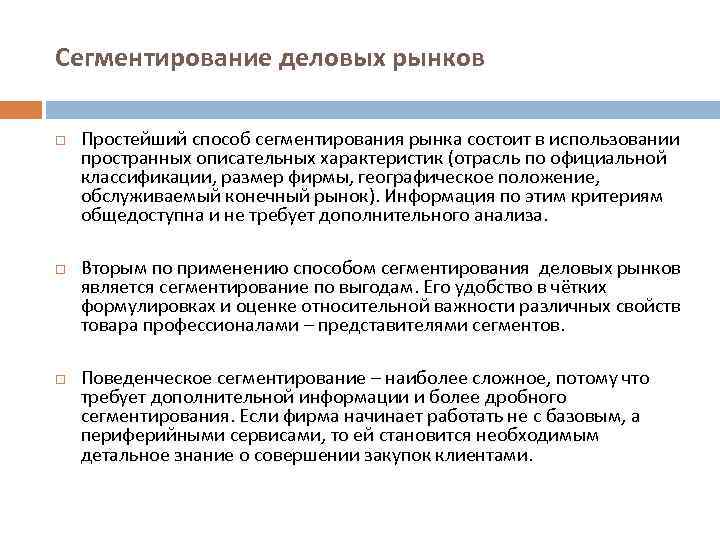 Сегментирование деловых рынков

□ Простейший способ сегментирования рынка состоит в использовании пространных описательных характеристик (отрасль по официальной классификации, размер фирмы, географическое положение, обслуживаемый конечный рынок). Информация по этим критериям общедоступна и не требует дополнительного анализа.

□ Вторым по применению способом сегментирования деловых рынков является сегментирование по выгодам. Его удобство в чётких формулировках и оценке относительной важности различных свойств товара профессионалами – представителями сегментов.

□ Поведенческое сегментирование – наиболее сложное, потому что требует дополнительной информации и более дробного сегментирования. Если фирма начинает работать не с базовым, а периферийными сервисами, то ей становится необходимым детальное знание о совершении закупок клиентами.